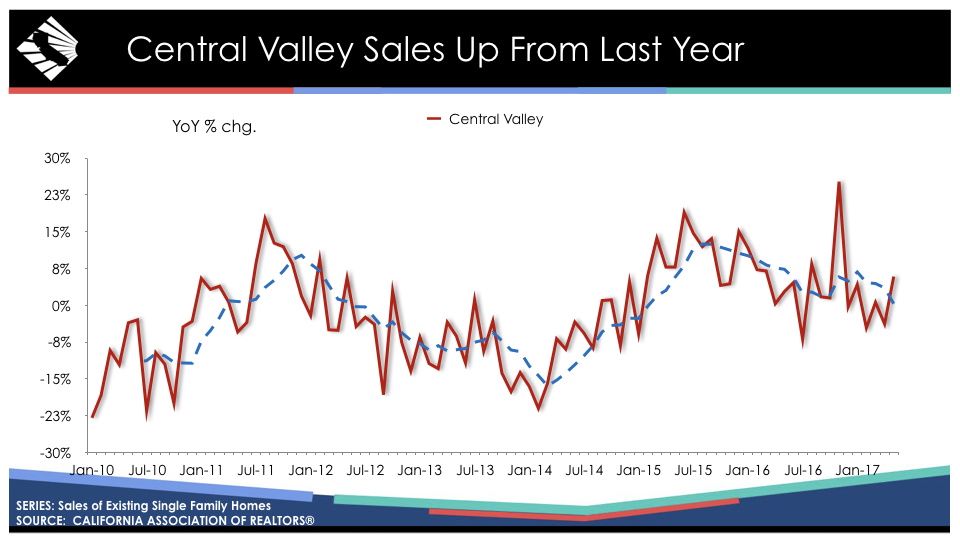 Central Valley Sales Up From Last Year

YoY % chg.

Central Valley

30%
23%
15%
8%
0%
-8%
-15%
-23%
-30%

Jan-10 Jul-10 Jan-11 Jul-11 Jan-12 Jul-12 Jan-13 Jul-13 Jan-14 Jul-14 Jan-15 Jul-15 Jan-16 Jul-16 Jan-17

SERIES: Sales of Existing Single Family Homes
SOURCE: CALIFORNIA ASSOCIATION OF REALTORS®